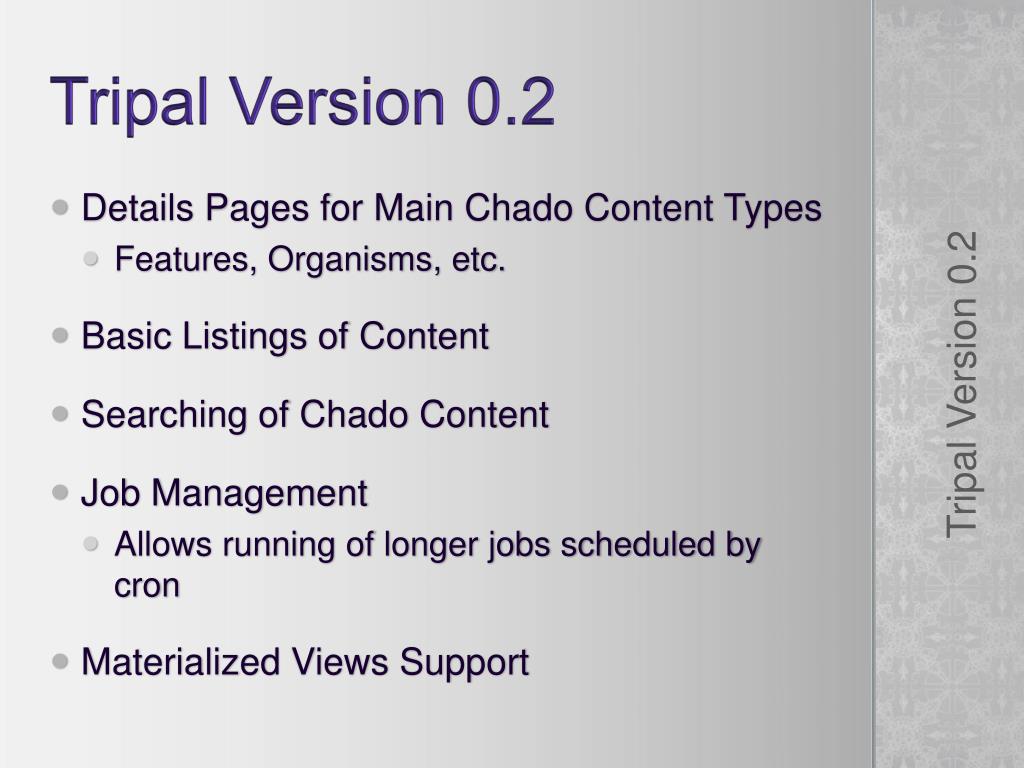 Tripal Version 0.2

- Details Pages for Main Chado Content Types
  - Features, Organisms, etc.
- Basic Listings of Content
- Searching of Chado Content
- Job Management
  - Allows running of longer jobs scheduled by cron
- Materialized Views Support

Tripal Version 0.2